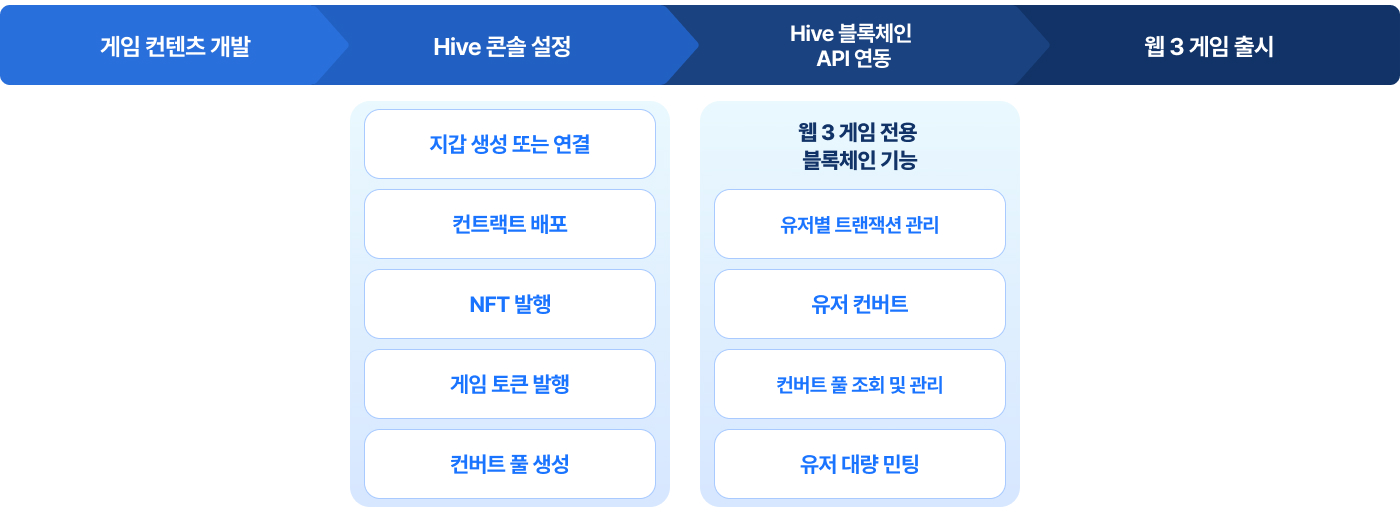 게임 컨텐츠 개발

Hive 콘솔 설정

Hive 블록체인 API 연동

웹 3 게임 출시

지갑 생성 또는 연결

컨트랙트 배포

NFT 발행

게임 토큰 발행

컨버트 풀 생성

웹 3 게임 전용 블록체인 기능

유저별 트랜잭션 관리

유저 컨버트

컨버트 풀 조회 및 관리

유저 대량 민팅